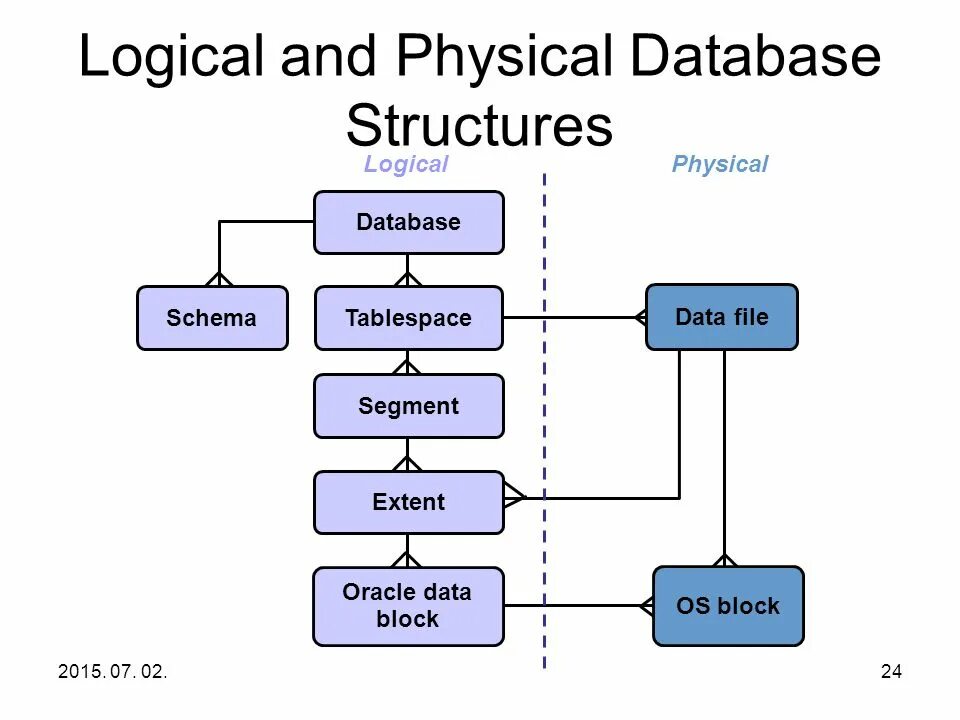 Logical and Physical Database Structures

Logical

Physical

Database

Schema

Tablespace

Data file

Segment

Extent

Oracle data block

OS block

2015. 07. 02.

24